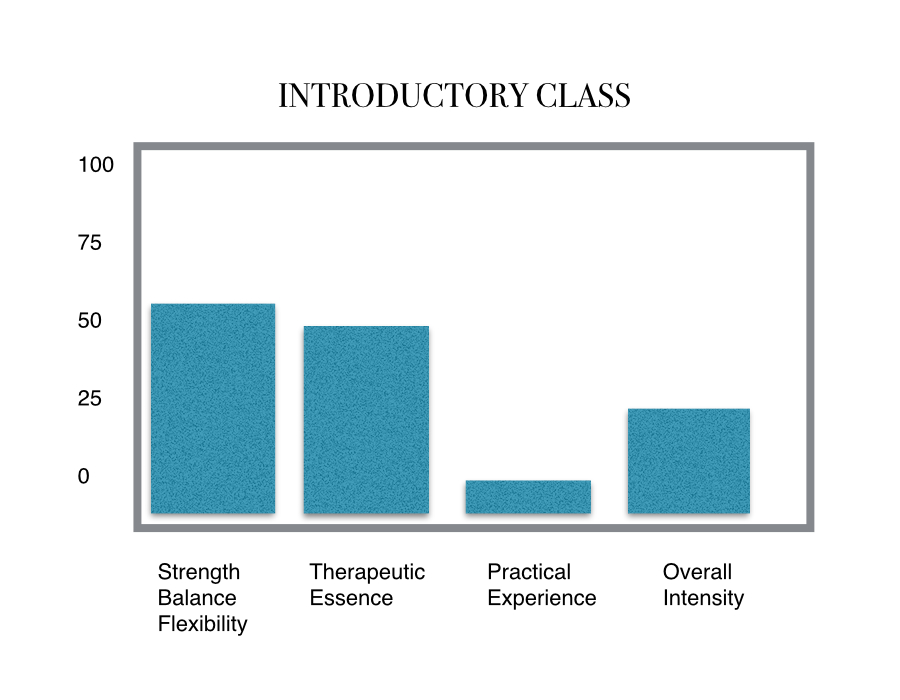 INTRODUCTORY CLASS

100

75

50

25

0

Strength Balance Flexibility

Therapeutic Essence

Practical Experience

Overall Intensity